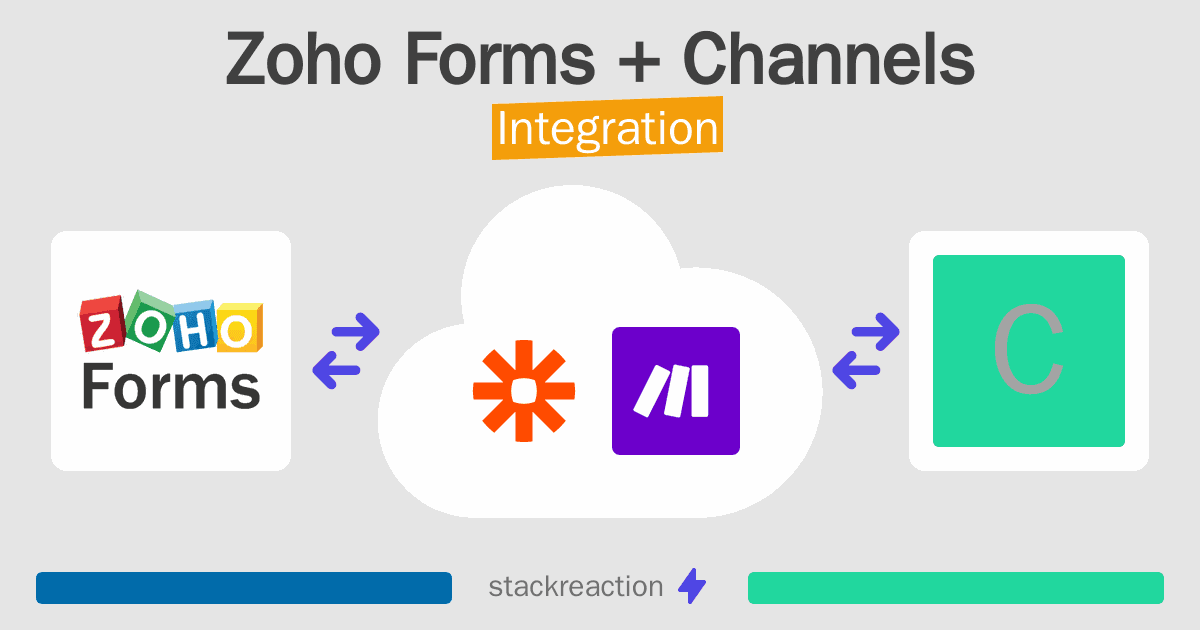 Zoho Forms + Channels
Integration

ZOHO
Forms

C

stackreaction